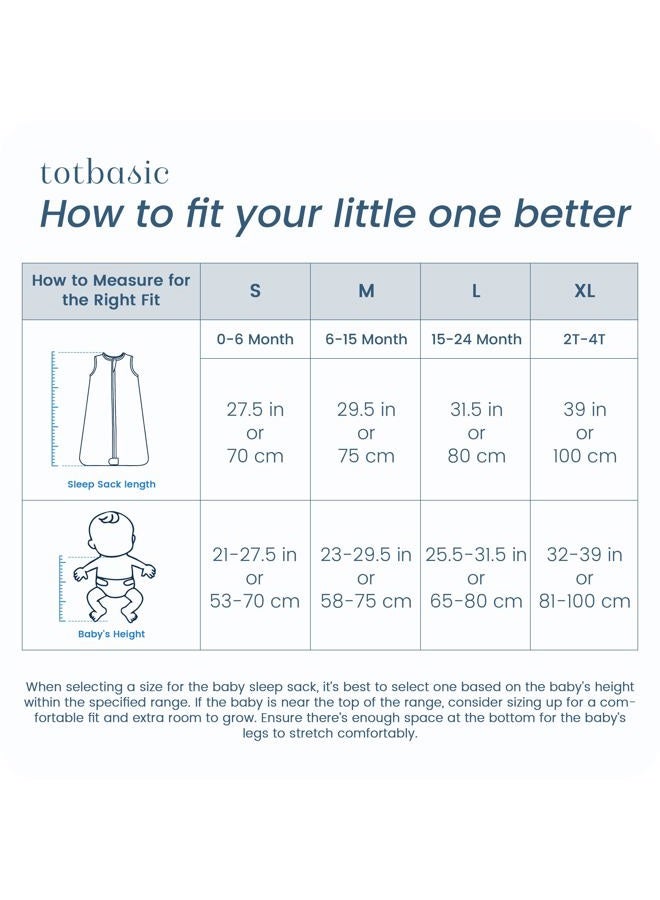 totbasic

How to fit your little one better

| How to Measure for the Right Fit | S | M | L | XL |
|---|---|---|---|---|
| | 0-6 Month | 6-15 Month | 15-24 Month | 2T-4T |
| Sleep Sack length | 27.5 in or 70 cm | 29.5 in or 75 cm | 31.5 in or 80 cm | 39 in or 100 cm |
| Baby's Height | 21-27.5 in or 53-70 cm | 23-29.5 in or 58-75 cm | 25.5-31.5 in or 65-80 cm | 32-39 in or 81-100 cm |

When selecting a size for the baby sleep sack, it's best to select one based on the baby's height within the specified range. If the baby is near the top of the range, consider sizing up for a comfortable fit and extra room to grow. Ensure there's enough space at the bottom for the baby's legs to stretch comfortably.